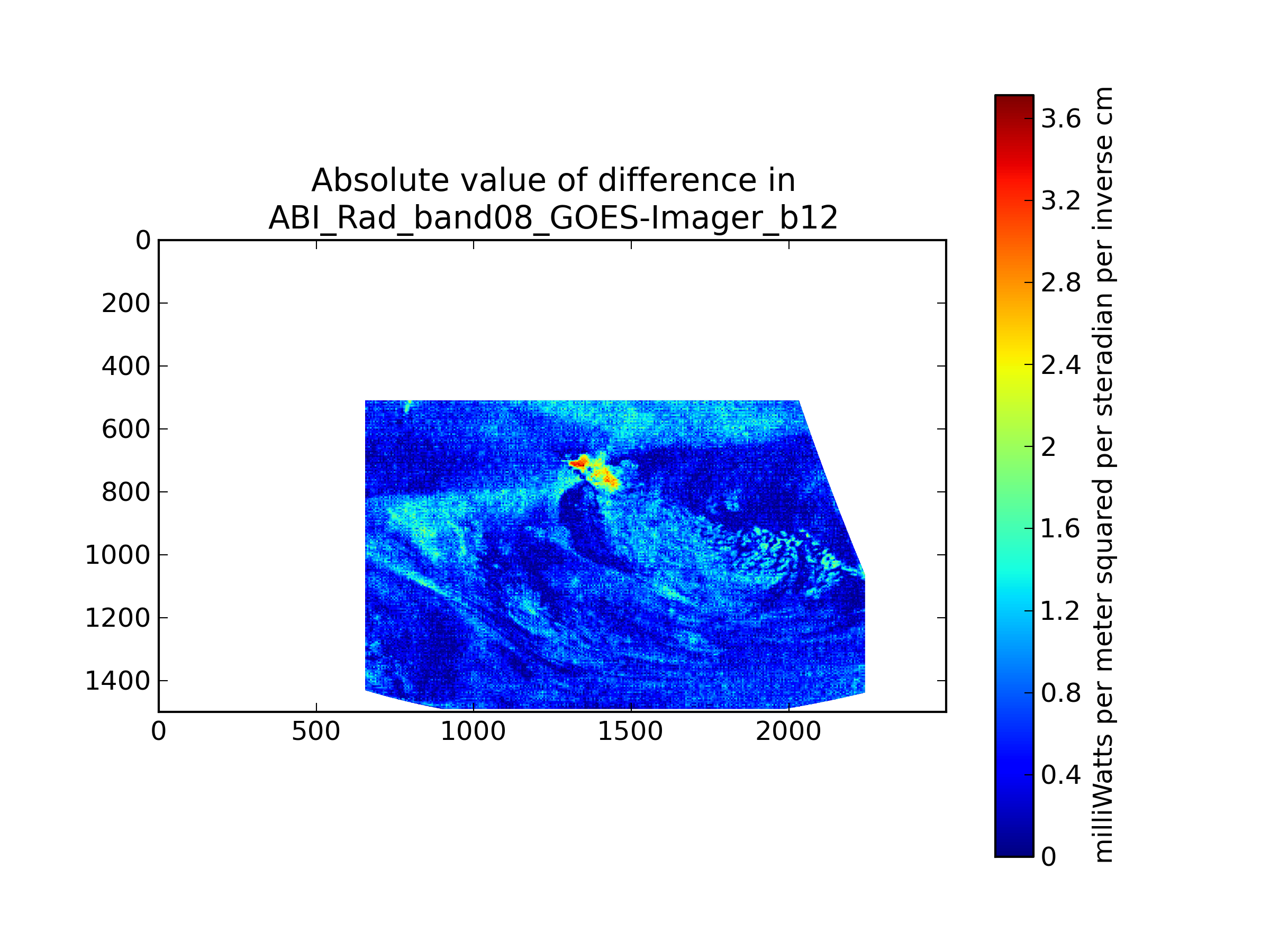 Absolute value of difference in
ABI_Rad_band08_GOES-Imager_b12

0
200
400
600
800
1000
1200
1400

0
500
1000
1500
2000

3.6
3.2
2.8
2.4
2
1.6
1.2
0.8
0.4
0

milliWatts per meter squared per steradian per inverse cm